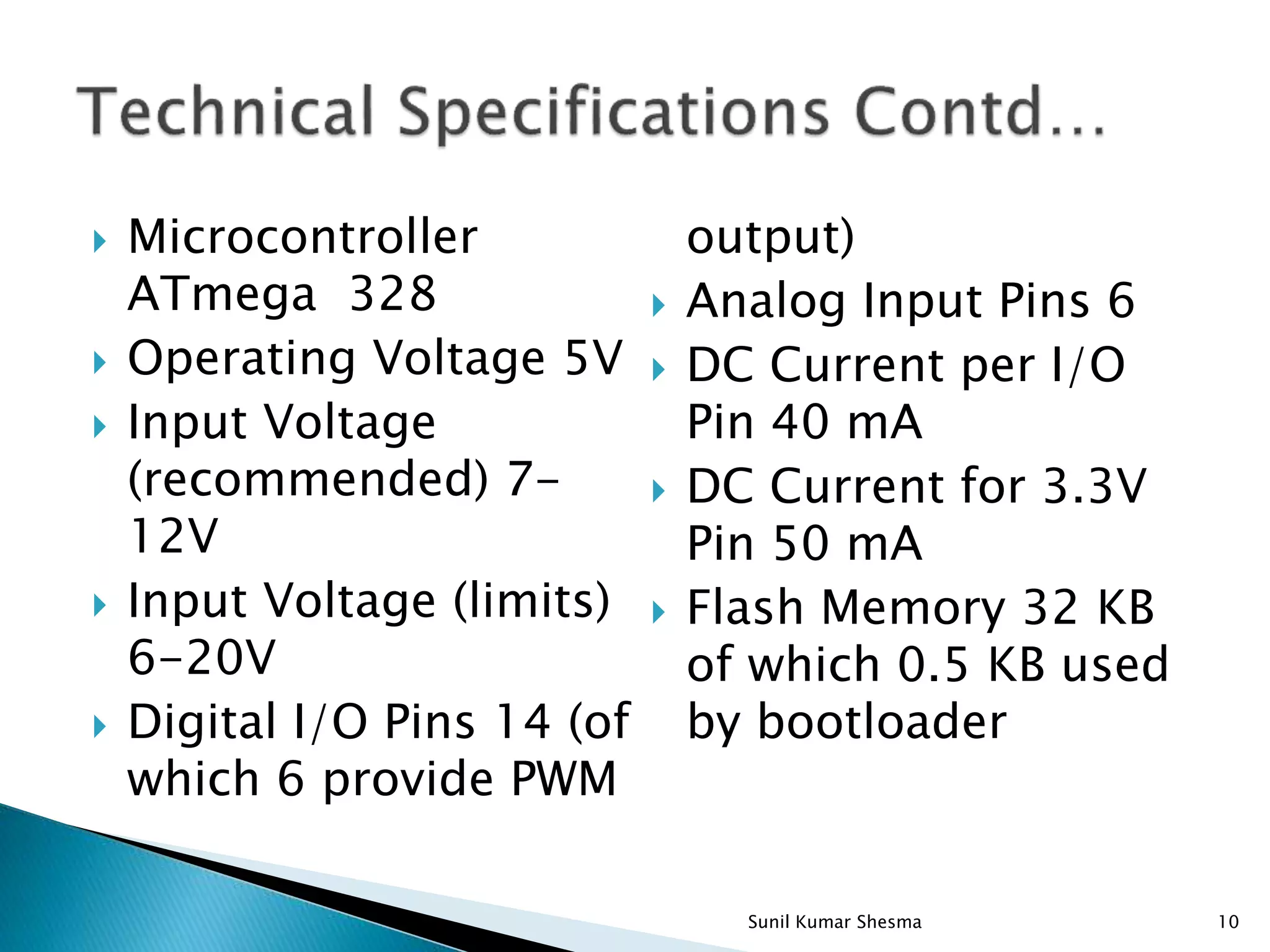 Technical Specifications Contd...

Microcontroller ATmega 328
Operating Voltage 5V
Input Voltage (recommended) 7-12V
Input Voltage (limits) 6-20V
Digital I/O Pins 14 (of which 6 provide PWM output)
Analog Input Pins 6
DC Current per I/O Pin 40 mA
DC Current for 3.3V Pin 50 mA
Flash Memory 32 KB of which 0.5 KB used by bootloader

Sunil Kumar Shesma 10